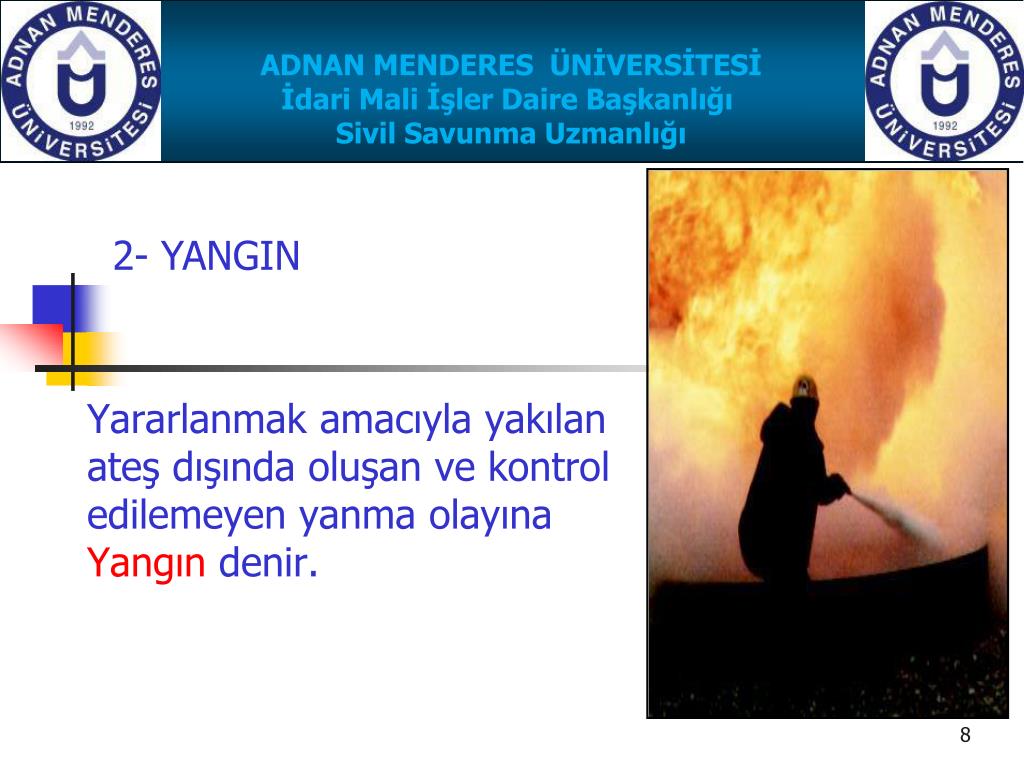 ADNAN MENDERES ÜNİVERSİTESİ 1992

ADNAN MENDERES ÜNİVERSİTESİ
İdari Mali İşler Daire Başkanlığı
Sivil Savunma Uzmanlığı

ADNAN MENDERES ÜNİVERSİTESİ 1992

2- YANGIN

Yararlanmak amacıyla yakılan ateş dışında oluşan ve kontrol edilemeyen yanma olayına Yangın denir.

8